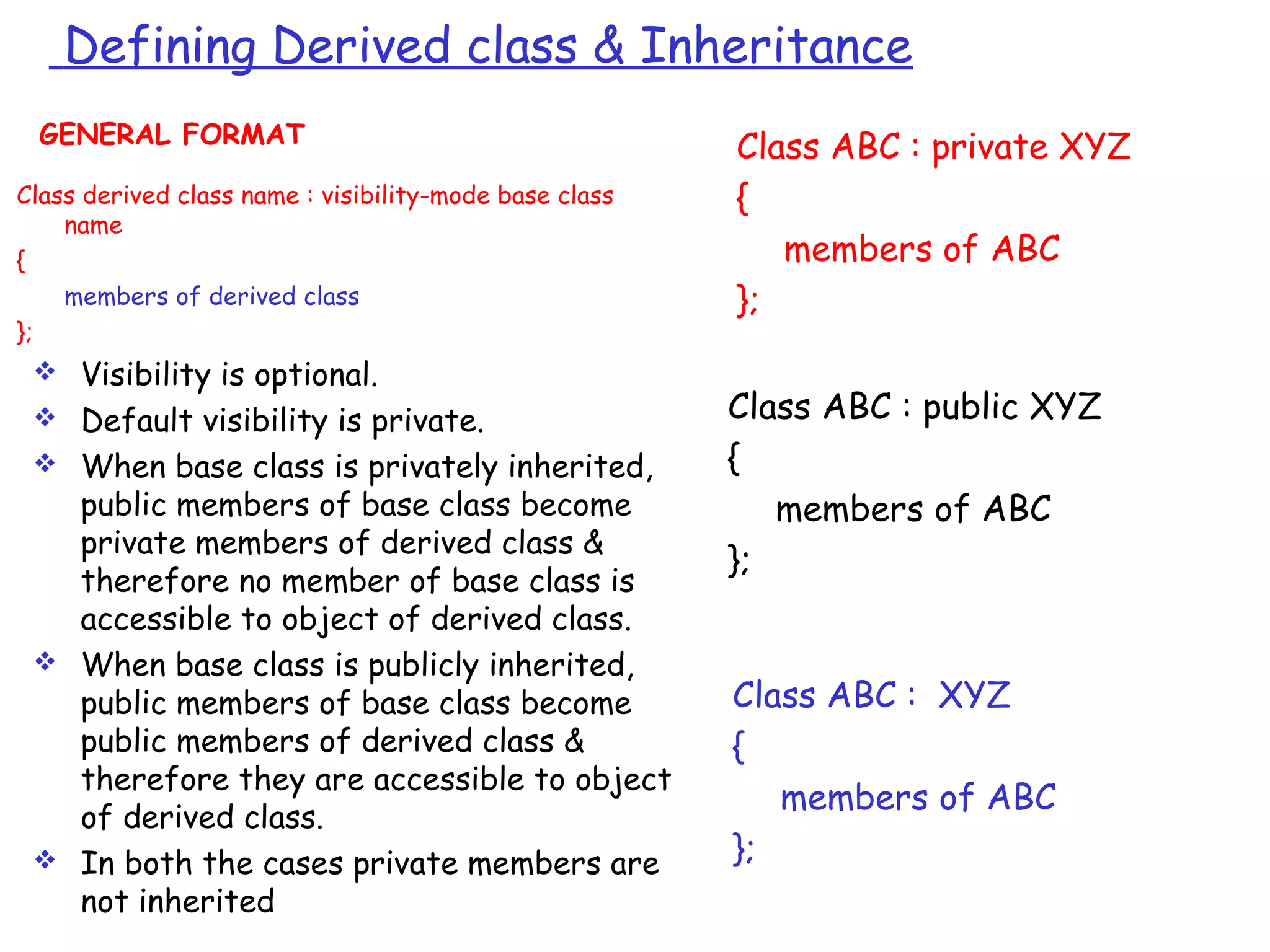 Defining Derived class & Inheritance

GENERAL FORMAT

Class derived class name : visibility-mode base class name
{
members of derived class
};

❖ Visibility is optional.
❖ Default visibility is private.
❖ When base class is privately inherited, public members of base class become private members of derived class & therefore no member of base class is accessible to object of derived class.
❖ When base class is publicly inherited, public members of base class become public members of derived class & therefore they are accessible to object of derived class.
❖ In both the cases private members are not inherited

Class ABC : private XYZ
{
members of ABC
};

Class ABC : public XYZ
{
members of ABC
};

Class ABC : XYZ
{
members of ABC
};